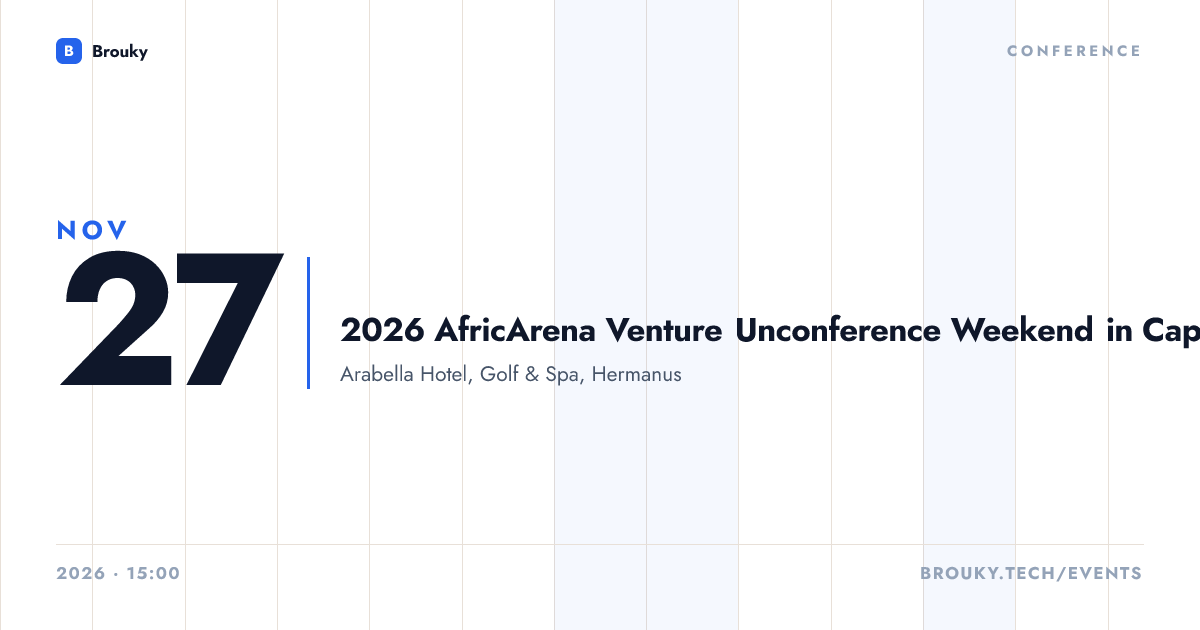 B Brouky

CONFERENCE

NOV
27

2026 AfricArena Venture Unconference Weekend in Cap

Arabella Hotel, Golf & Spa, Hermanus

2026 · 15:00

BROUKY.TECH/EVENTS